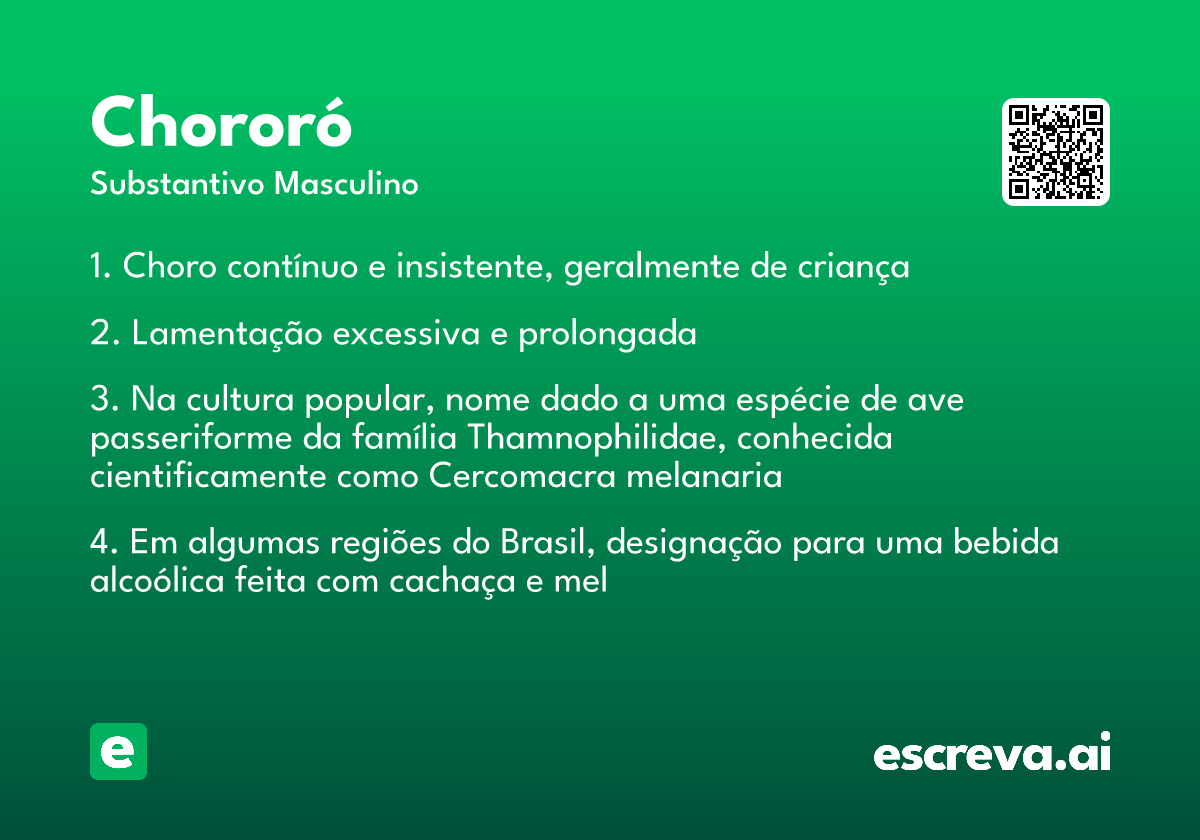 Chororó
Substantivo Masculino

1. Choro contínuo e insistente, geralmente de criança

2. Lamentação excessiva e prolongada

3. Na cultura popular, nome dado a uma espécie de ave passeriforme da família Thamnophilidae, conhecida cientificamente como Cercomacra melanaria

4. Em algumas regiões do Brasil, designação para uma bebida alcoólica feita com cachaça e mel

e

escreva.ai